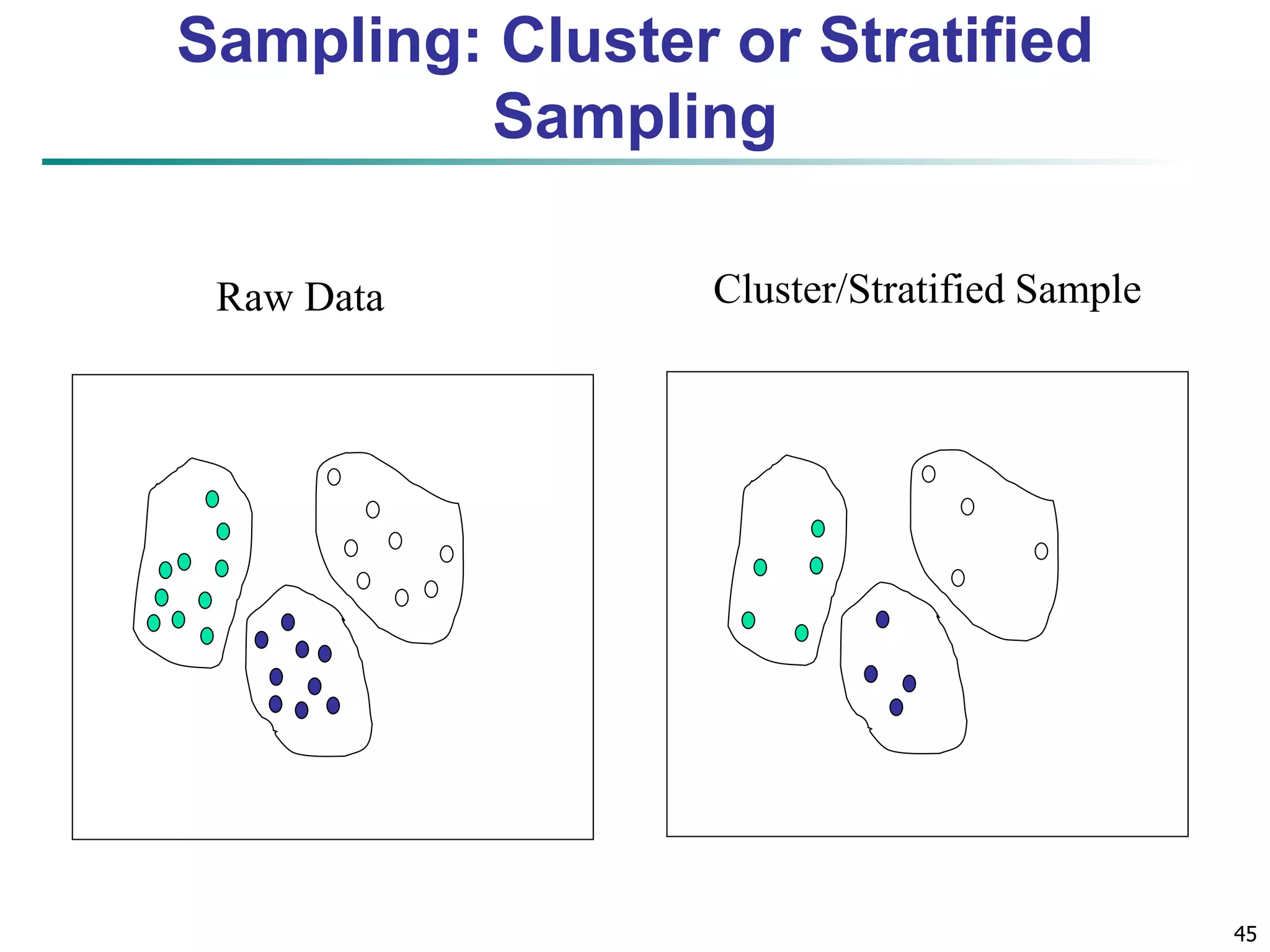 Sampling: Cluster or Stratified Sampling

Raw Data

Cluster/Stratified Sample

45